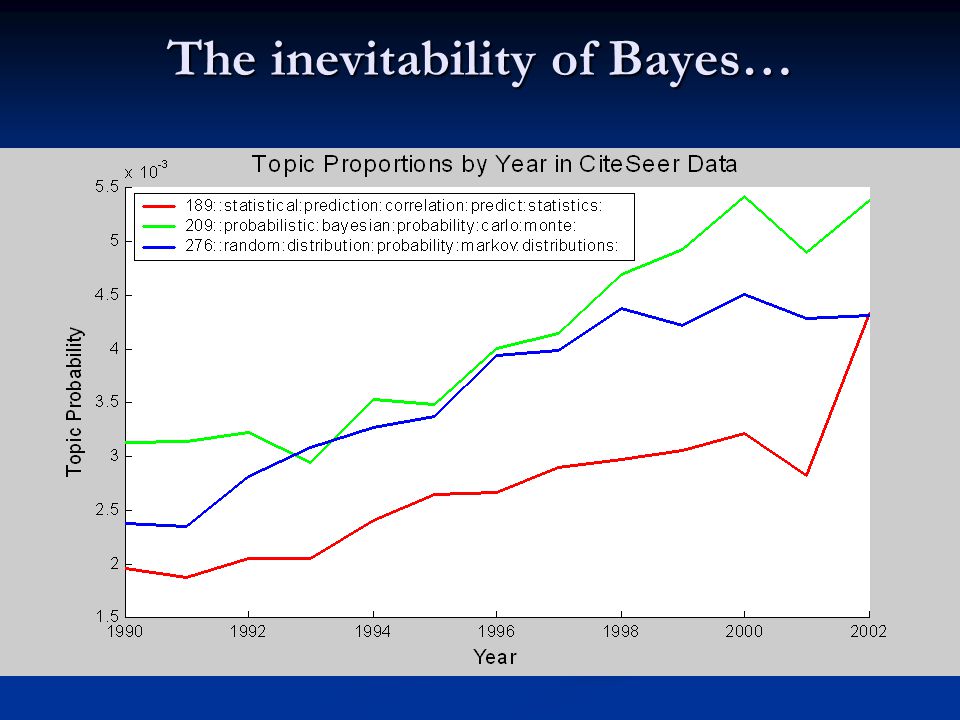 The inevitability of Bayes…

Topic Proportions by Year in CiteSeer Data

$\times 10^{-3}$

189::statistical:prediction:correlation:predict:statistics:
209::probabilistic:bayesian:probability:carlo:monte:
276::random:distribution:probability:markov:distributions:

Topic Probability

5.5
5
4.5
4
3.5
3
2.5
2
1.5

1990
1992
1994
1996
1998
2000
2002

Year